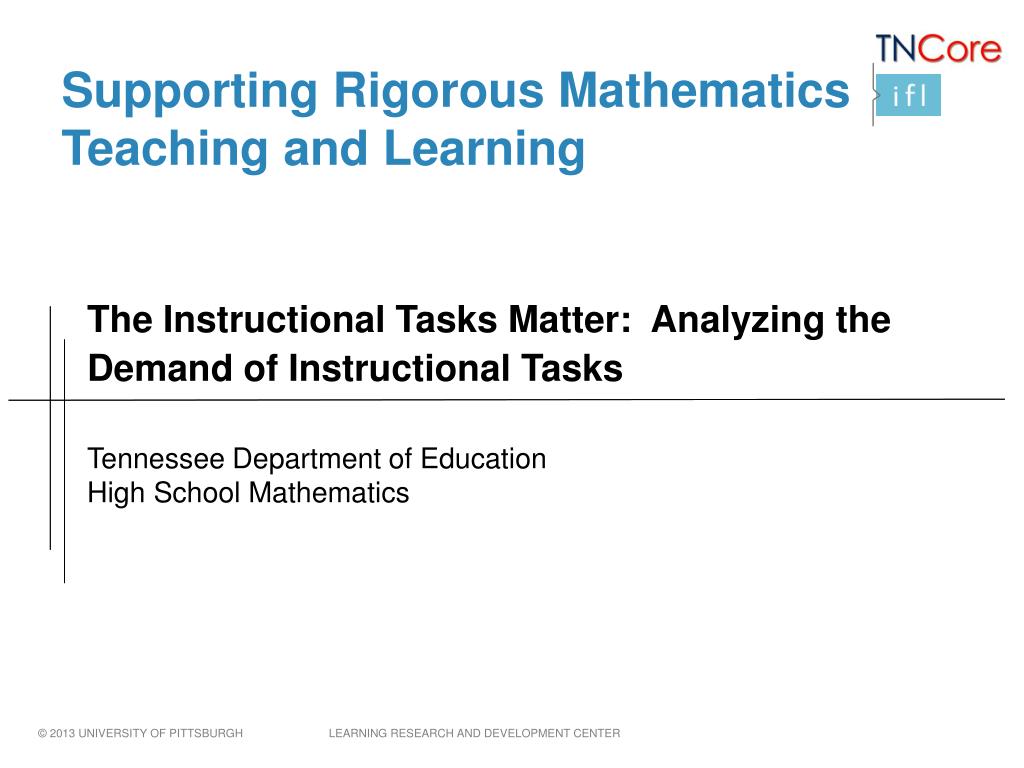 TNCore
ifl

Supporting Rigorous Mathematics Teaching and Learning

The Instructional Tasks Matter: Analyzing the Demand of Instructional Tasks

Tennessee Department of Education
High School Mathematics

© 2013 UNIVERSITY OF PITTSBURGH LEARNING RESEARCH AND DEVELOPMENT CENTER